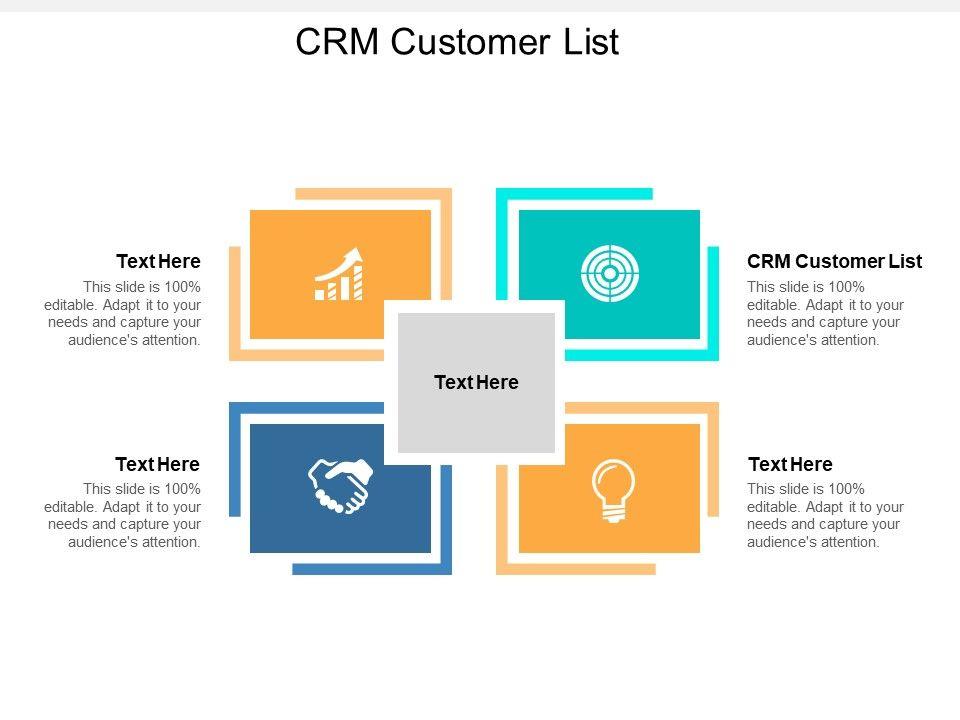 CRM Customer List

Text Here

This slide is 100% editable. Adapt it to your needs and capture your audience's attention.

CRM Customer List

This slide is 100% editable. Adapt it to your needs and capture your audience's attention.

Text Here

Text Here

This slide is 100% editable. Adapt it to your needs and capture your audience's attention.

Text Here

This slide is 100% editable. Adapt it to your needs and capture your audience's attention.